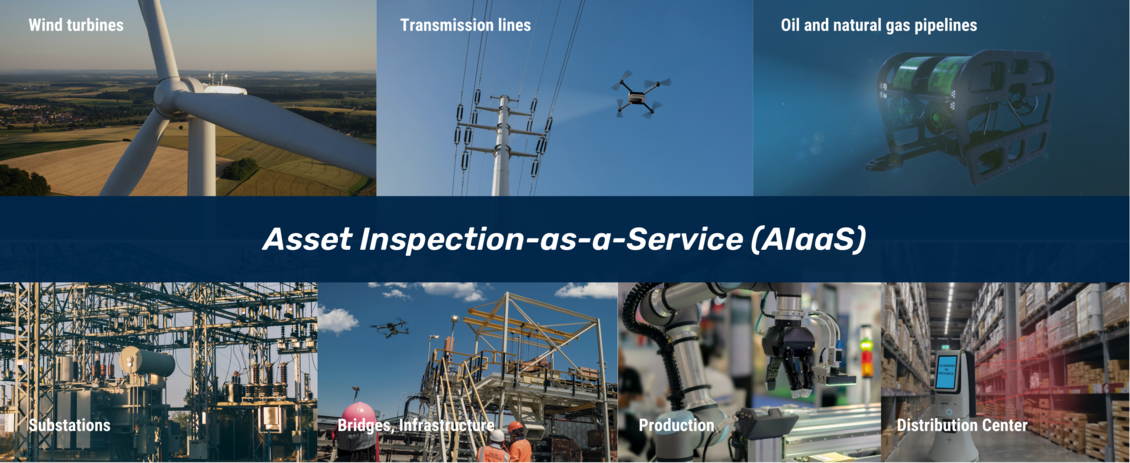 Wind turbines

Transmission lines

Oil and natural gas pipelines

Asset Inspection-as-a-Service (AIaaS)

Substations

Bridges, Infrastructure

Production

Distribution Center